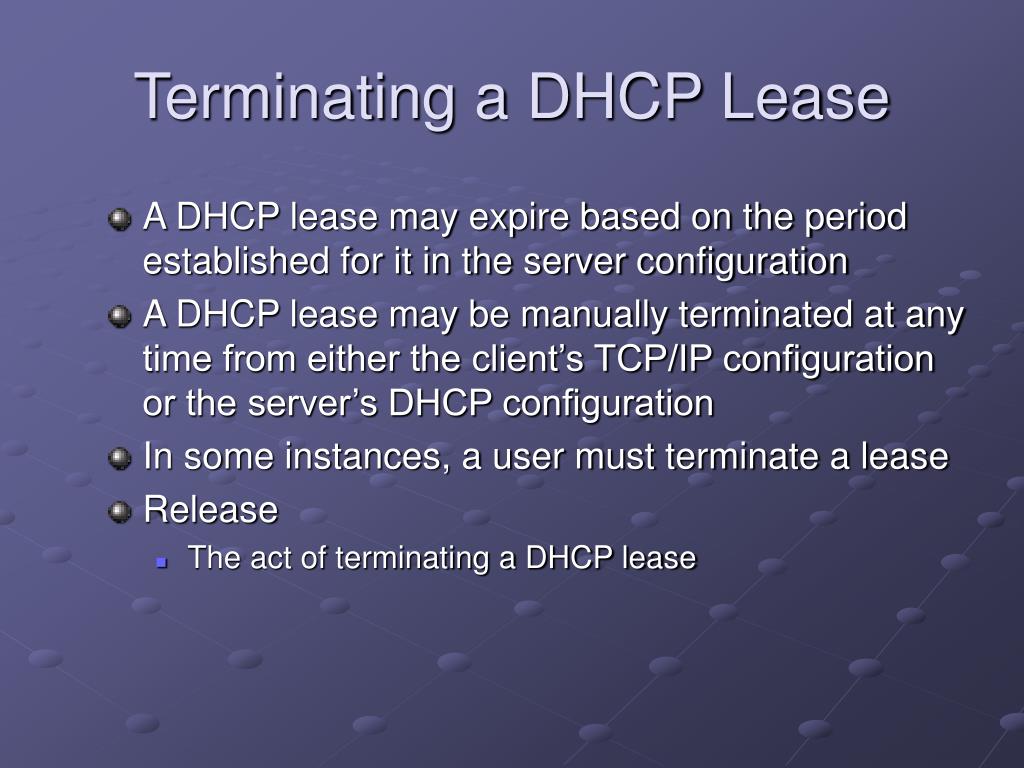 Terminating a DHCP Lease

A DHCP lease may expire based on the period established for it in the server configuration

A DHCP lease may be manually terminated at any time from either the client’s TCP/IP configuration or the server’s DHCP configuration

In some instances, a user must terminate a lease

Release

The act of terminating a DHCP lease